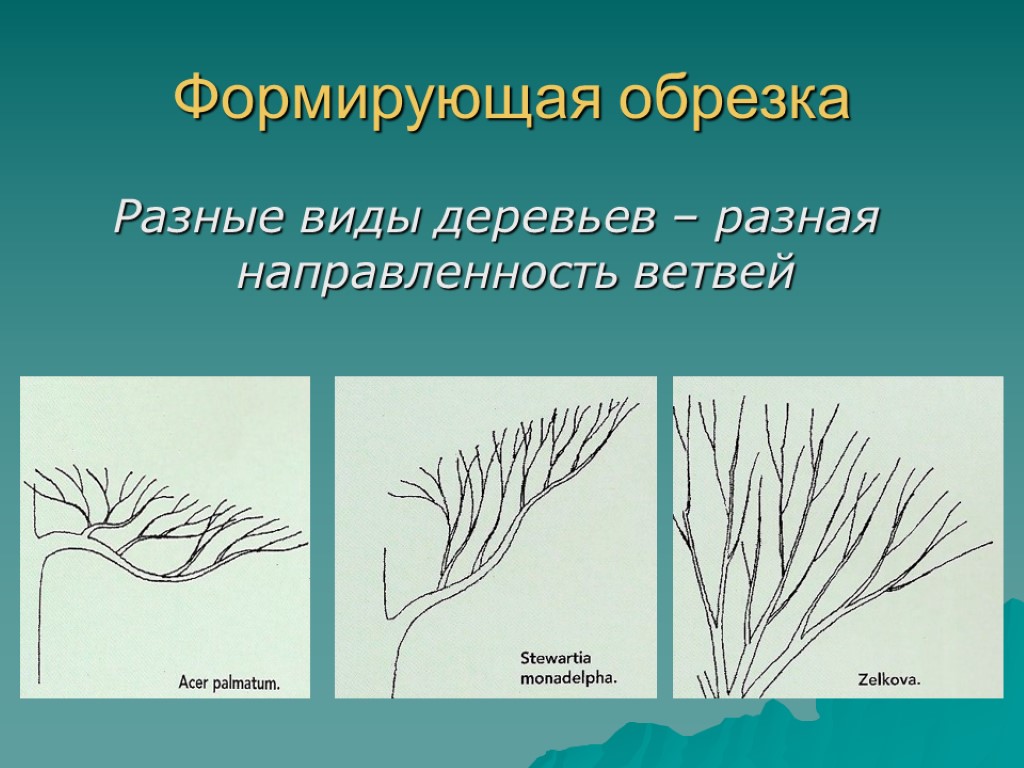 Формирующая обрезка

Разные виды деревьев – разная направленность ветвей

Acer palmatum.

Stewartia monadelpha.

Zelkova.